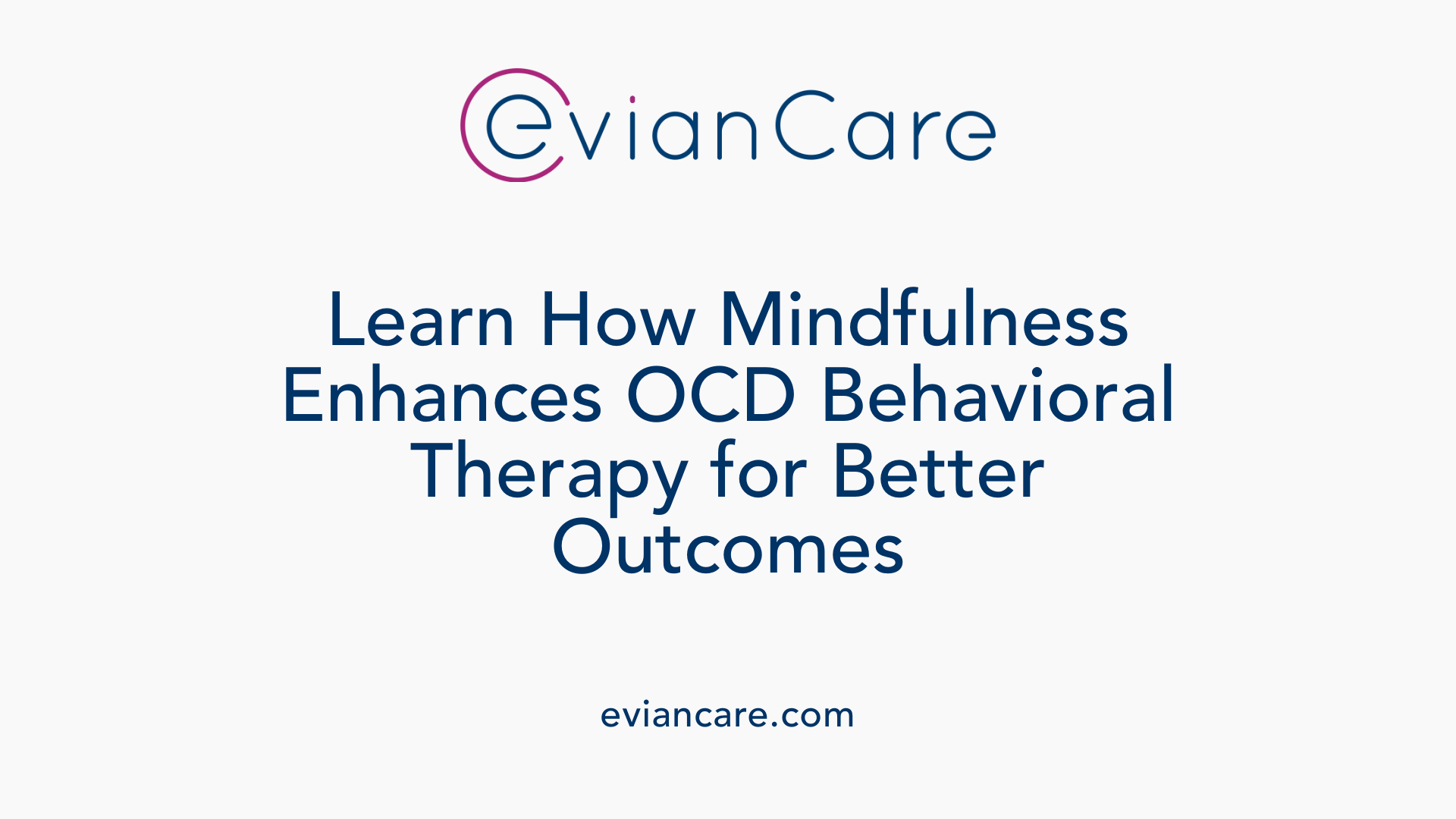 evianCare

Learn How Mindfulness Enhances OCD Behavioral Therapy for Better Outcomes

eviancare.com